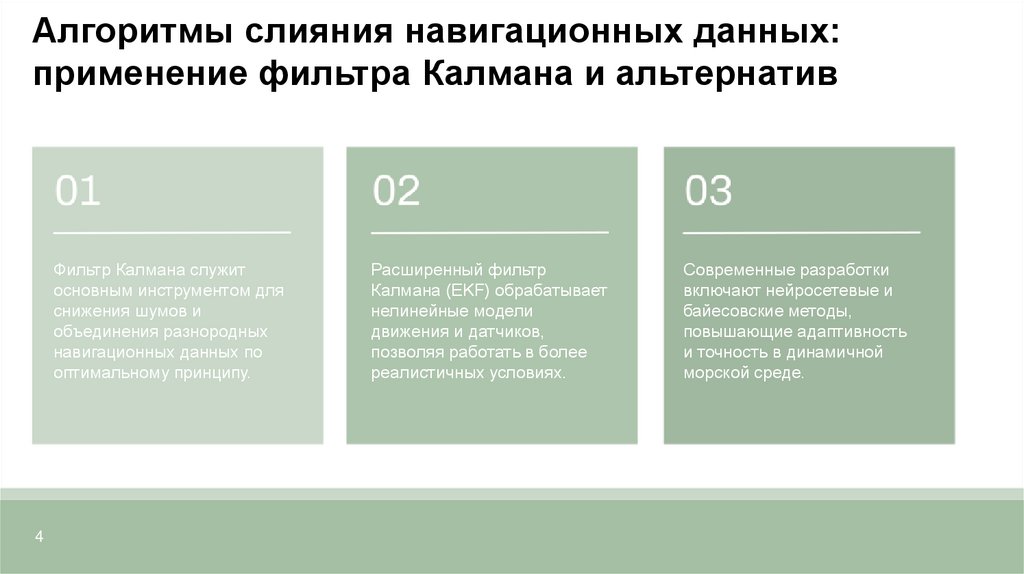 Алгоритмы слияния навигационных данных: применение фильтра Калмана и альтернатив

01

Фильтр Калмана служит основным инструментом для снижения шумов и объединения разнородных навигационных данных по оптимальному принципу.

02

Расширенный фильтр Калмана (EKF) обрабатывает нелинейные модели движения и датчиков, позволяя работать в более реалистичных условиях.

03

Современные разработки включают нейросетевые и байесовские методы, повышающие адаптивность и точность в динамичной морской среде.

4